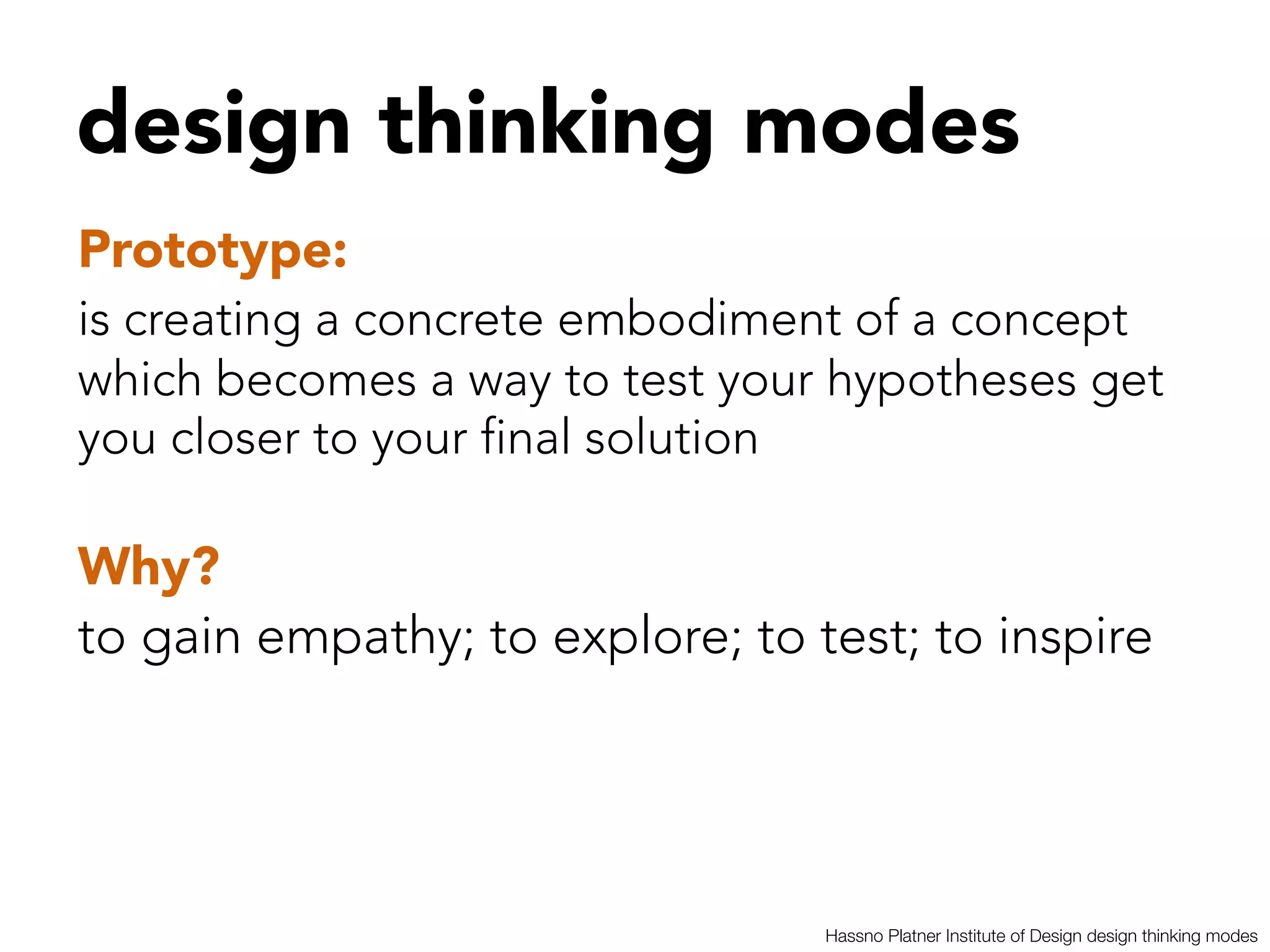 design thinking modes

Prototype:
is creating a concrete embodiment of a concept which becomes a way to test your hypotheses get you closer to your final solution

Why?
to gain empathy; to explore; to test; to inspire

Hassno Platner Institute of Design design thinking modes